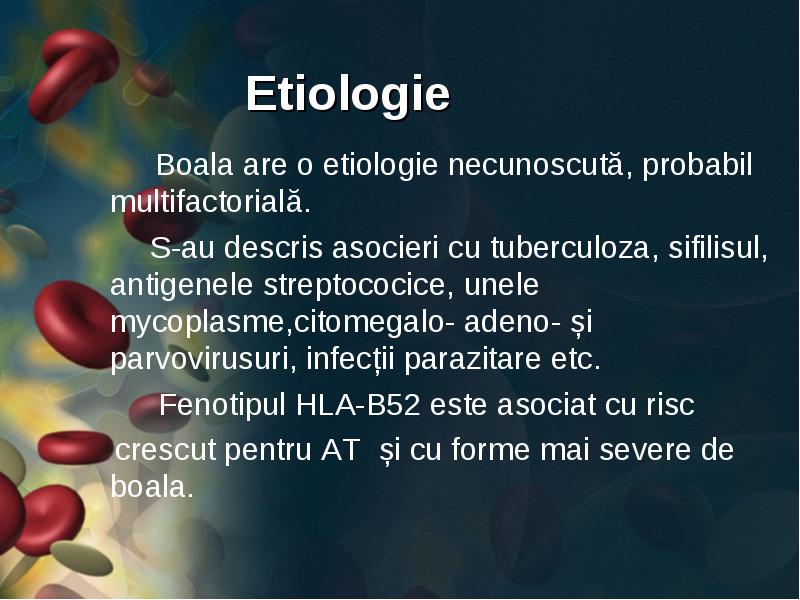 Etiologie

Boala are o etiologie necunoscută, probabil multifactorială.

S-au descris asocieri cu tuberculoza, sifilisul, antigenele streptococice, unele mycoplasme,citomegalo- adeno- și parvovirusuri, infecții parazitare etc.

Fenotipul HLA-B52 este asociat cu risc crescut pentru AT și cu forme mai severe de boala.